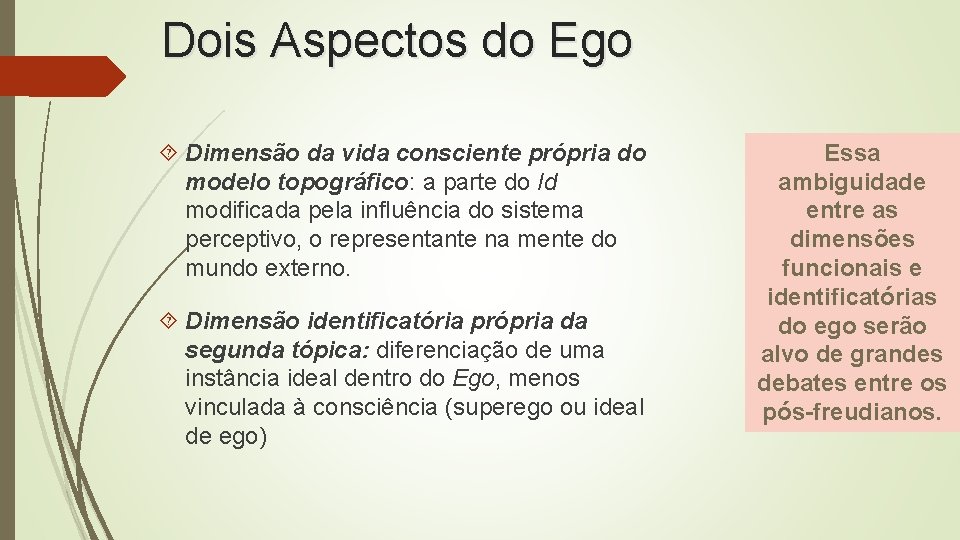 Dois Aspectos do Ego

Dimensão da vida consciente própria do modelo topográfico: a parte do Id modificada pela influência do sistema perceptivo, o representante na mente do mundo externo.

Dimensão identificatória própria da segunda tópica: diferenciação de uma instância ideal dentro do Ego, menos vinculada à consciência (superego ou ideal de ego)

Essa ambiguidade entre as dimensões funcionais e identificatórias do ego serão alvo de grandes debates entre os pós-freudianos.